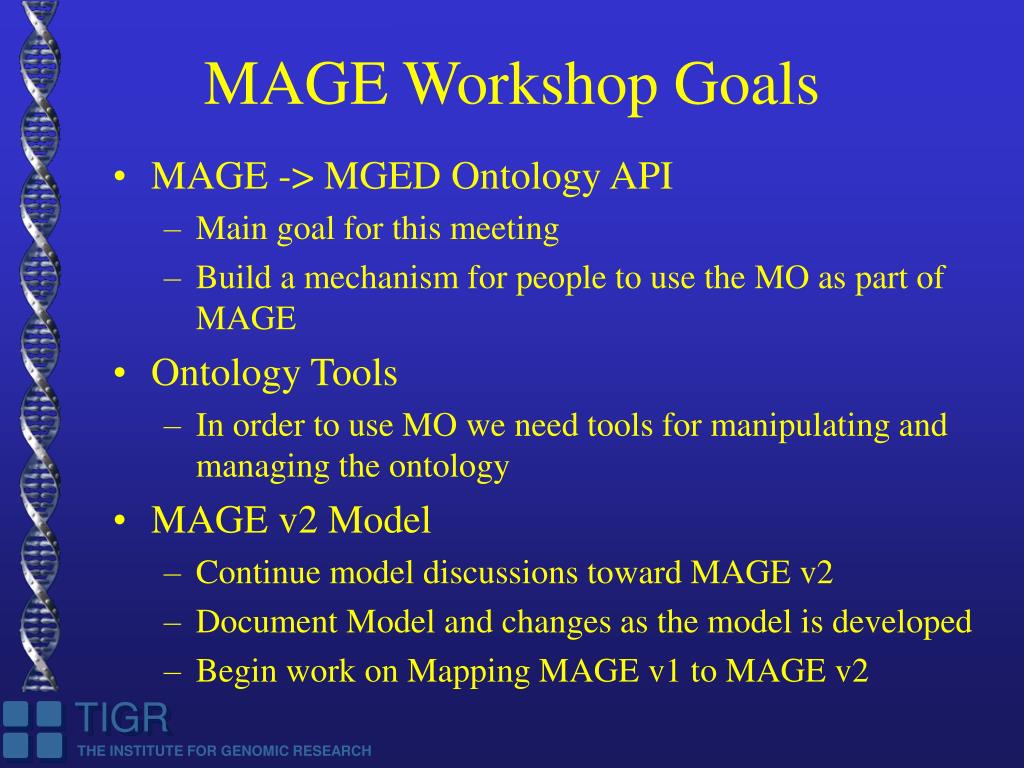 MAGE Workshop Goals

• MAGE -> MGED Ontology API
– Main goal for this meeting
– Build a mechanism for people to use the MO as part of MAGE
• Ontology Tools
– In order to use MO we need tools for manipulating and managing the ontology
• MAGE v2 Model
– Continue model discussions toward MAGE v2
– Document Model and changes as the model is developed
– Begin work on Mapping MAGE v1 to MAGE v2

TIGR
THE INSTITUTE FOR GENOMIC RESEARCH